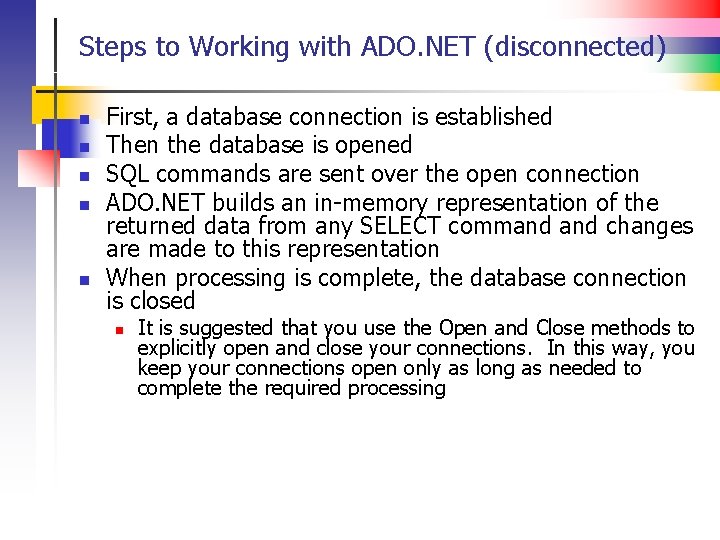 Steps to Working with ADO.NET (disconnected)

- First, a database connection is established
- Then the database is opened
- SQL commands are sent over the open connection
- ADO.NET builds an in-memory representation of the returned data from any SELECT command and changes are made to this representation
- When processing is complete, the database connection is closed
  - It is suggested that you use the Open and Close methods to explicitly open and close your connections.  In this way, you keep your connections open only as long as needed to complete the required processing